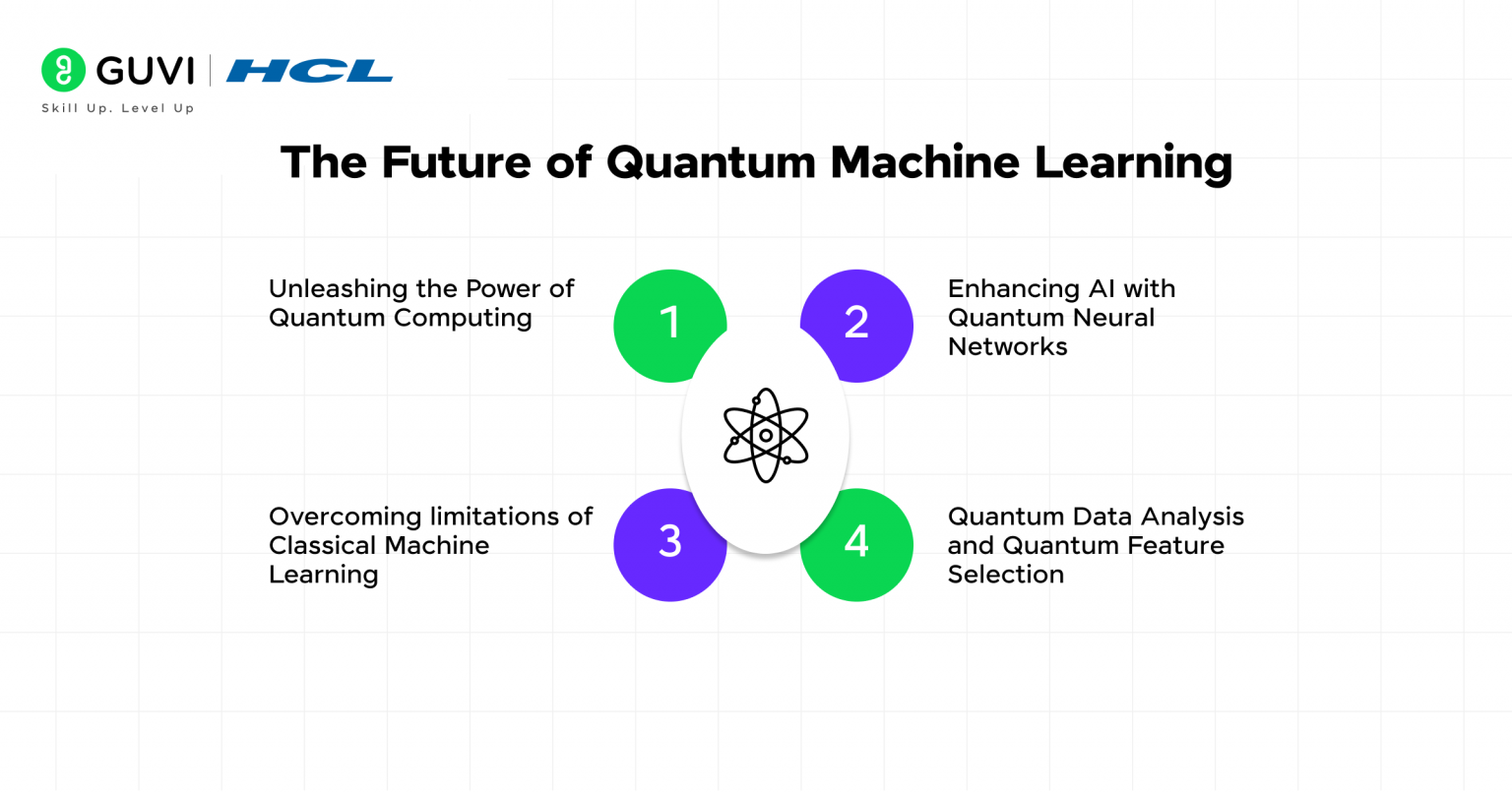 GUVI | HCL
Skill Up. Level Up

The Future of Quantum Machine Learning

Unleashing the Power of Quantum Computing

1

2

Enhancing AI with Quantum Neural Networks

Overcoming limitations of Classical Machine Learning

3

4

Quantum Data Analysis and Quantum Feature Selection